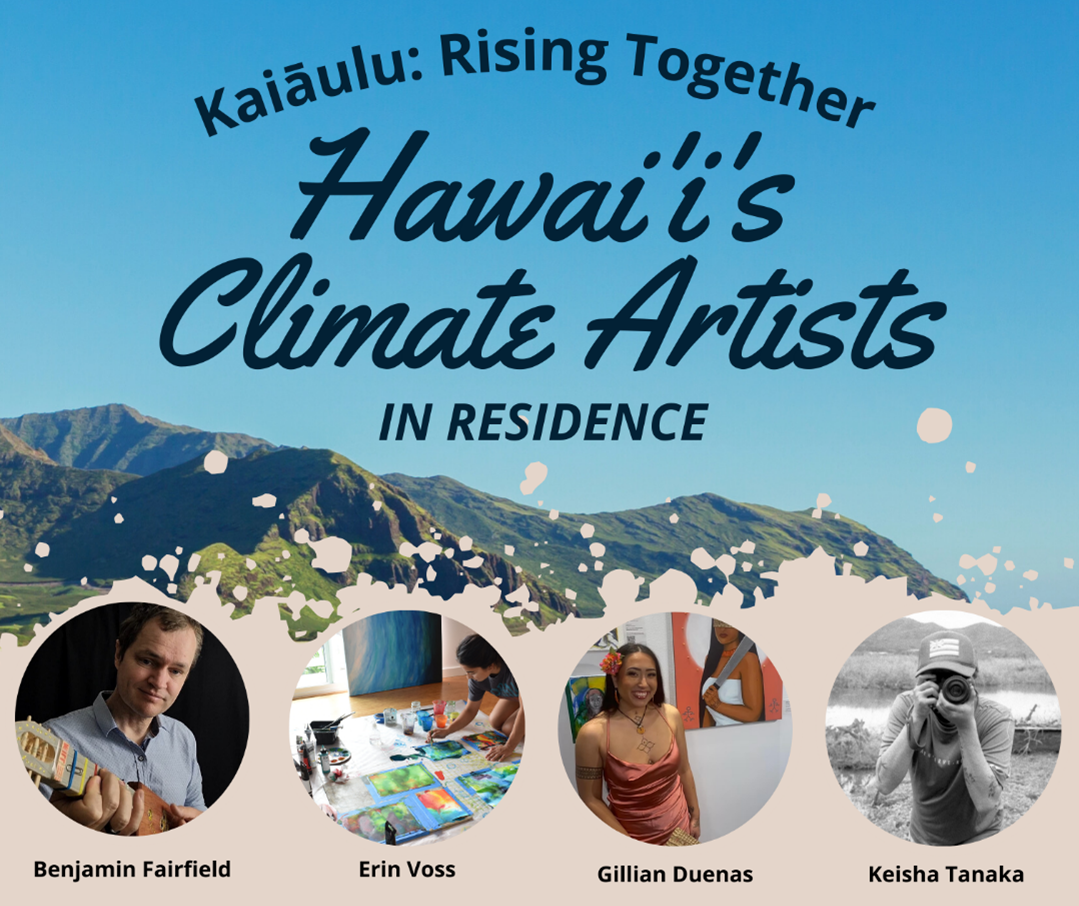 Kaiāulu: Rising Together

Hawai'i's Climate Artists

IN RESIDENCE

Benjamin Fairfield

Erin Voss

Gillian Duenas

Keisha Tanaka